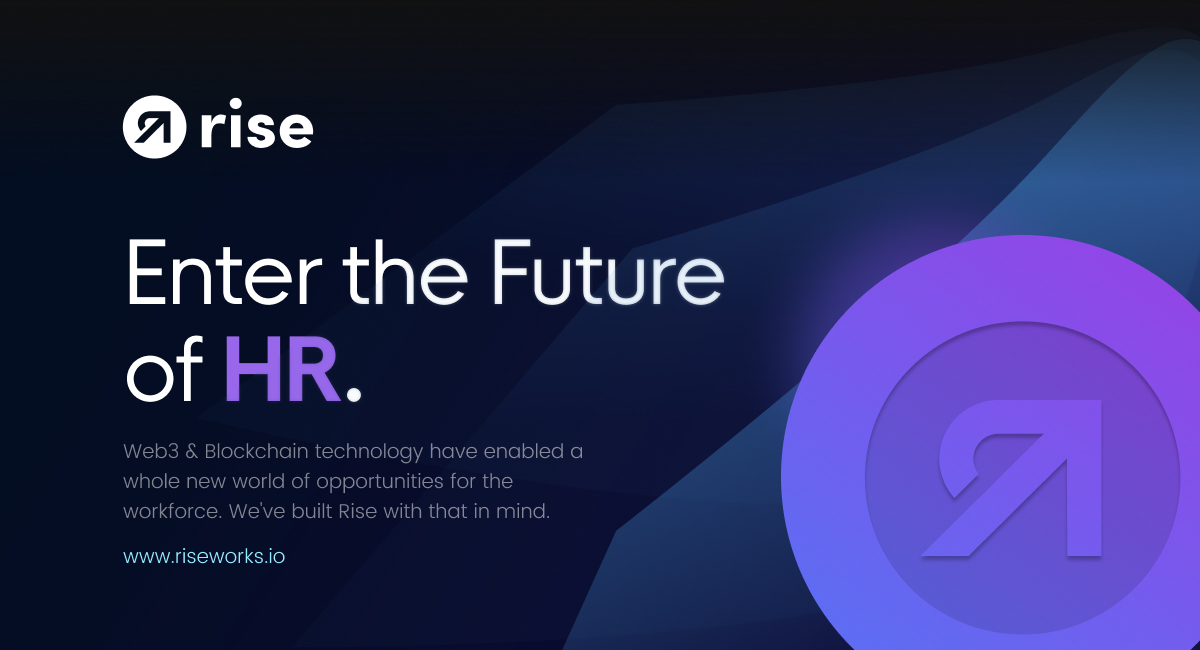 rise

Enter the Future of HR.

Web3 & Blockchain technology have enabled a whole new world of opportunities for the workforce. We've built Rise with that in mind.

www.riseworks.io